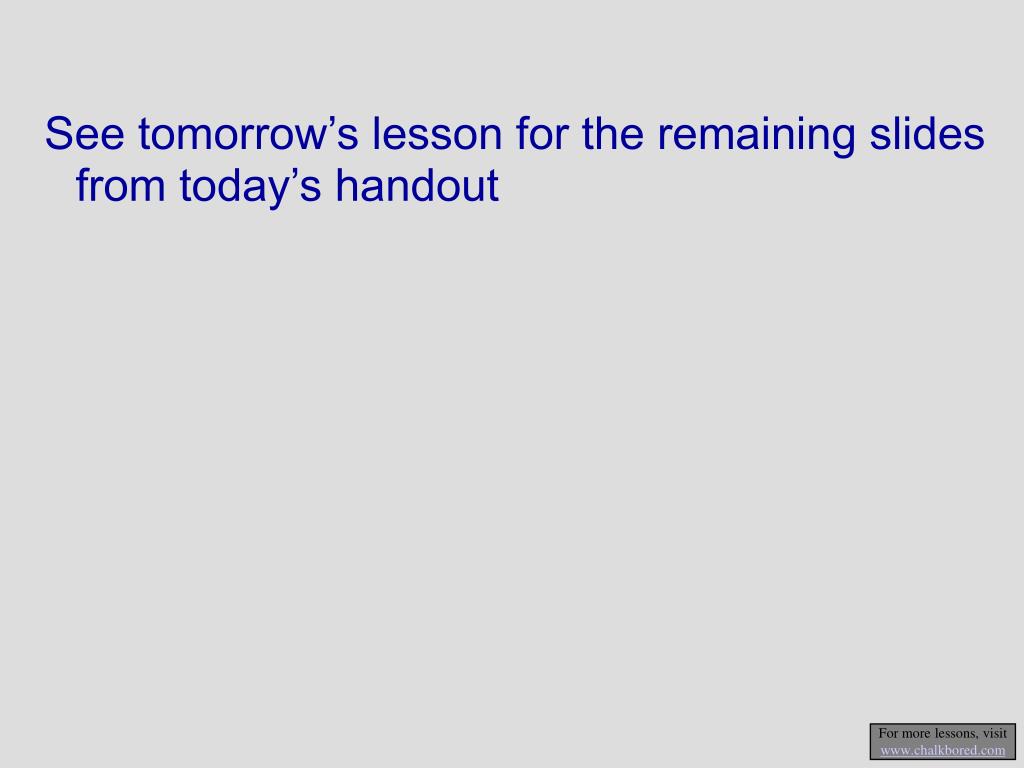 See tomorrow’s lesson for the remaining slides from today’s handout

For more lessons, visit www.chalkbored.com